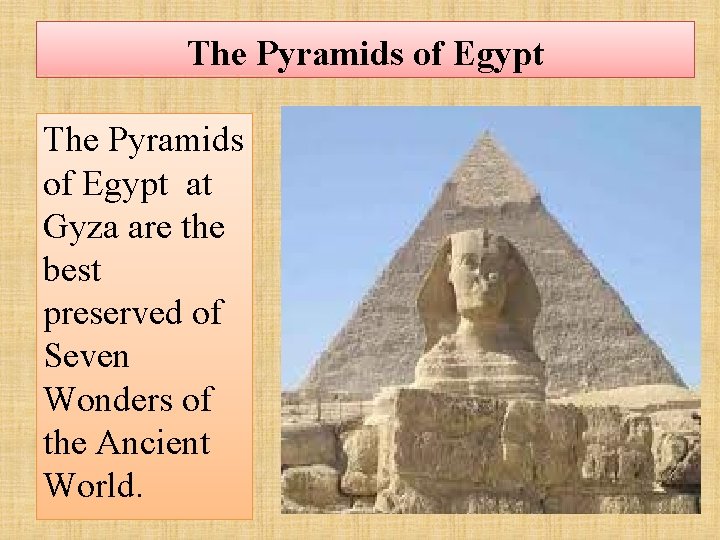 The Pyramids of Egypt

The Pyramids of Egypt at Gyza are the best preserved of Seven Wonders of the Ancient World.